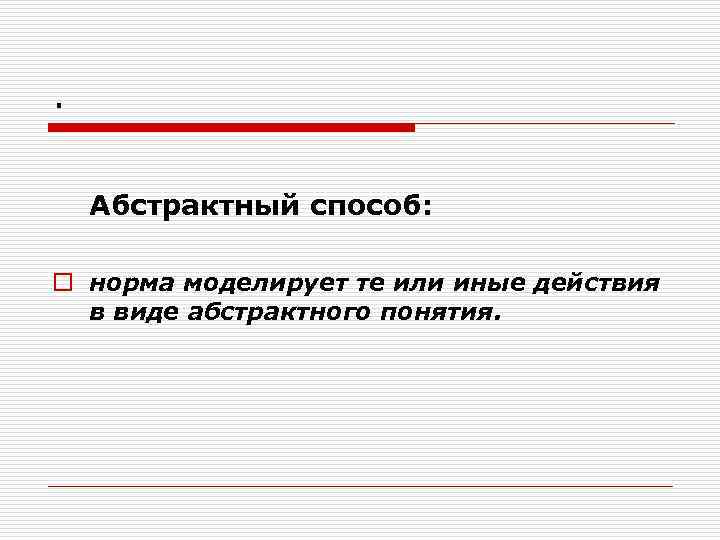 .

Абстрактный способ:

норма моделирует те или иные действия в виде абстрактного понятия.